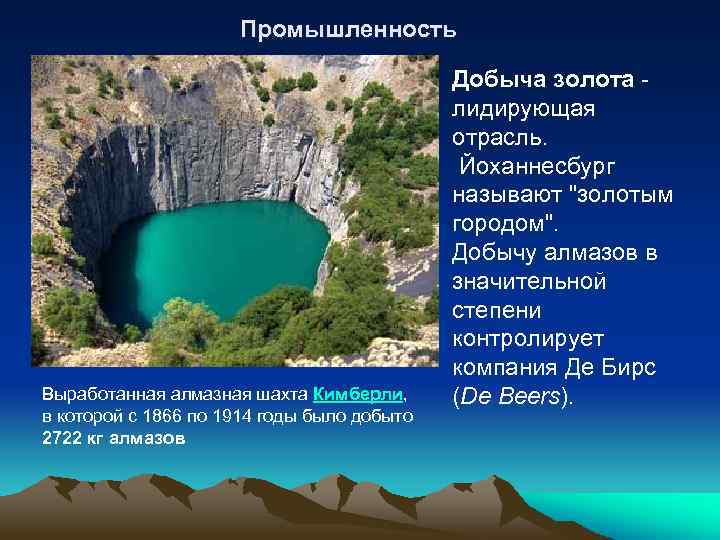 Промышленность

Добыча золота - лидирующая отрасль. Йоханнесбург называют "золотым городом". Добычу алмазов в значительной степени контролирует компания Де Бирс (De Beers).

Выработанная алмазная шахта Кимберли, в которой с 1866 по 1914 годы было добыто 2722 кг алмазов